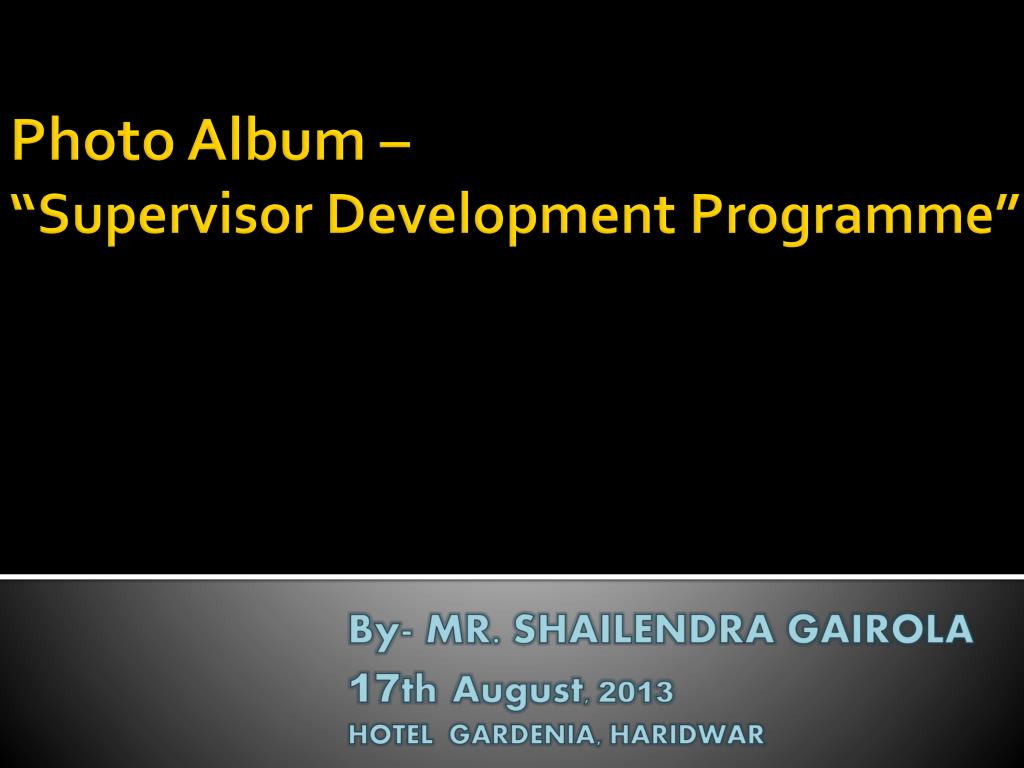 Photo Album –
“Supervisor Development Programme”

By- MR. SHAILENDRA GAIROLA
17th August, 2013
HOTEL GARDENIA, HARIDWAR